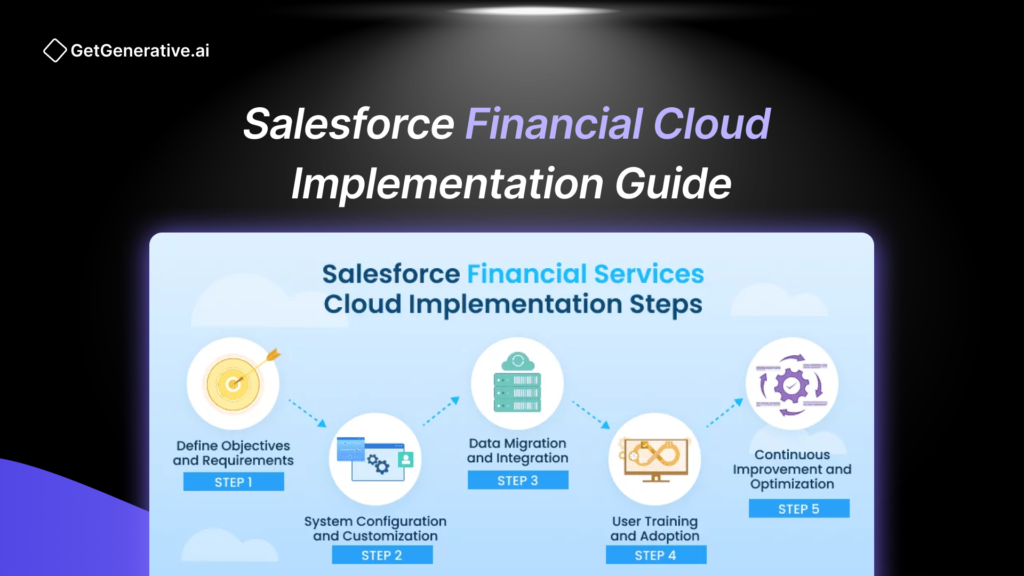 GetGenerative.ai

Salesforce Financial Cloud Implementation Guide

Salesforce Financial Services Cloud Implementation Steps

Define Objectives and Requirements
STEP 1

System Configuration and Customization
STEP 2

Data Migration and Integration
STEP 3

User Training and Adoption
STEP 4

Continuous Improvement and Optimization
STEP 5